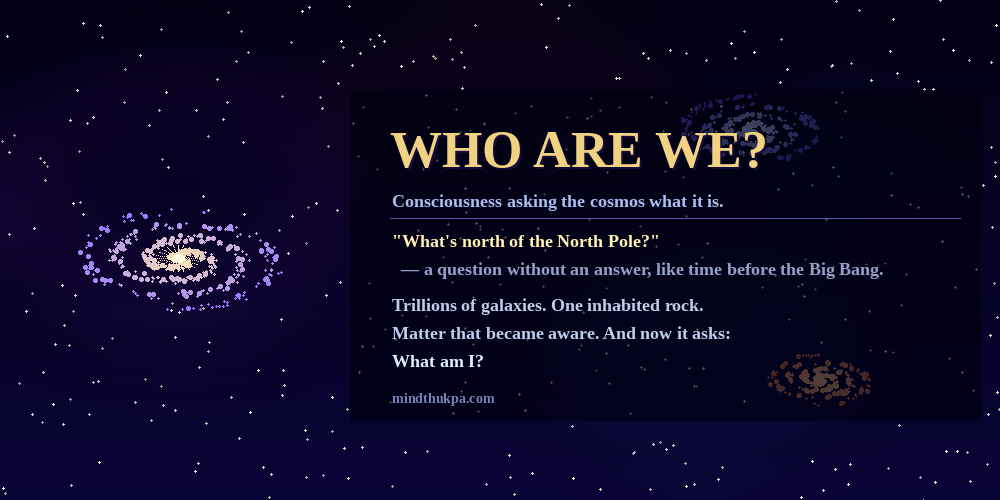 WHO ARE WE?

Consciousness asking the cosmos what it is.

"What's north of the North Pole?"
— a question without an answer, like time before the Big Bang.

Trillions of galaxies. One inhabited rock.
Matter that became aware. And now it asks:
What am I?

mindthukpa.com